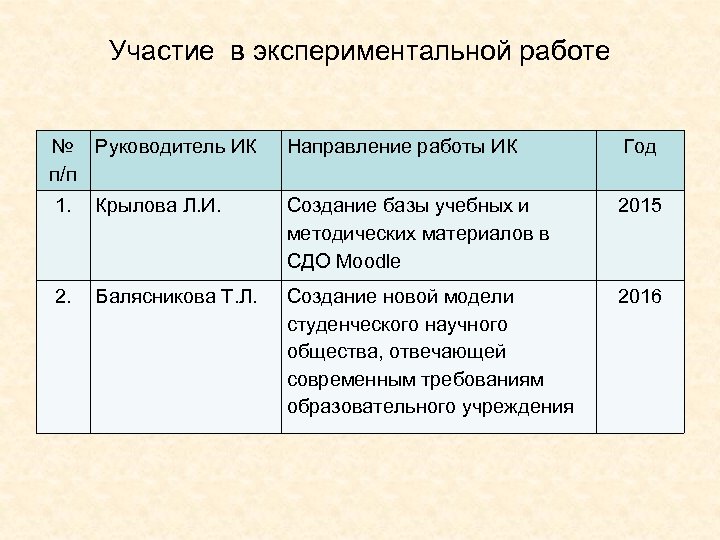 Участие в экспериментальной работе

| № п/п | Руководитель ИК | Направление работы ИК | Год |
|---|---|---|---|
| 1. | Крылова Л.И. | Создание базы учебных и методических материалов в СДО Moodle | 2015 |
| 2. | Балясникова Т.Л. | Создание новой модели студенческого научного общества, отвечающей современным требованиям образовательного учреждения | 2016 |